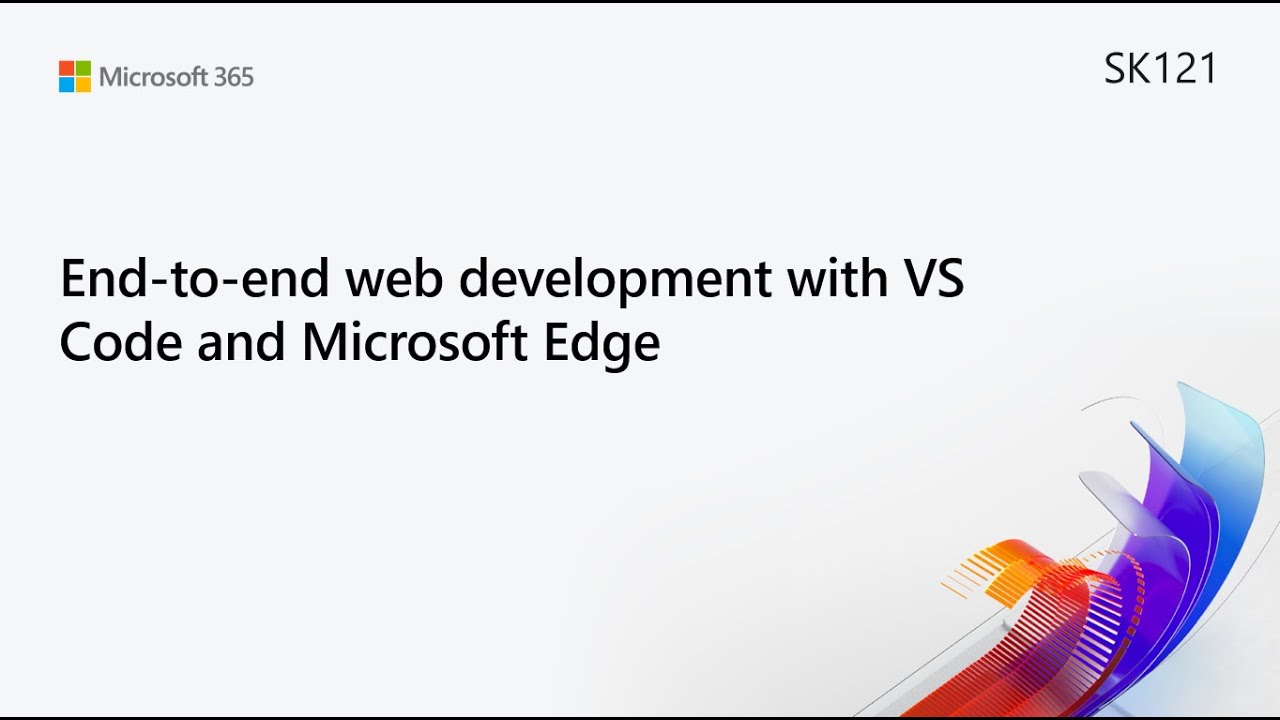 Microsoft 365

SK121

End-to-end web development with VS Code and Microsoft Edge